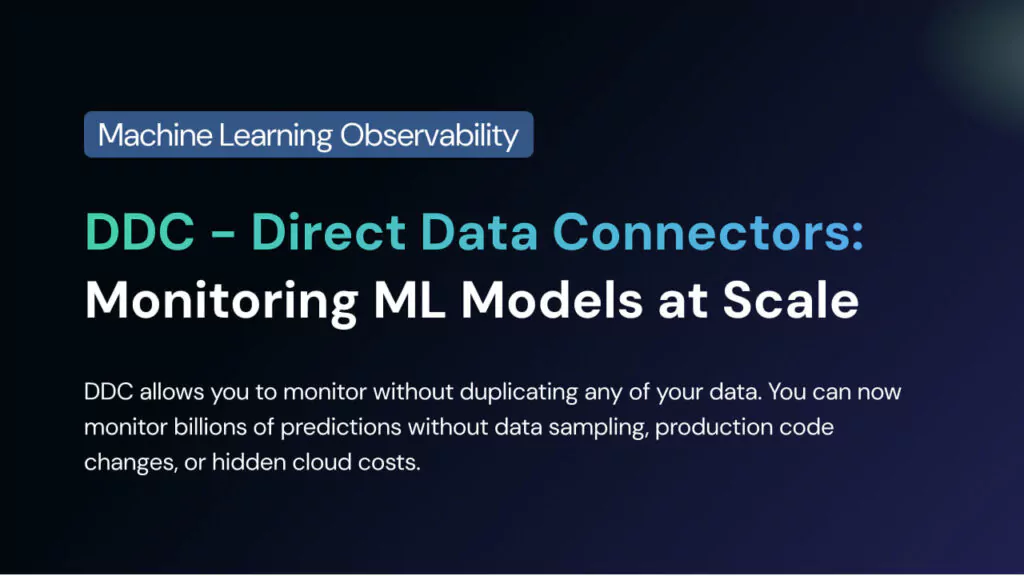 Machine Learning Observability

DDC - Direct Data Connectors: Monitoring ML Models at Scale

DDC allows you to monitor without duplicating any of your data. You can now monitor billions of predictions without data sampling, production code changes, or hidden cloud costs.